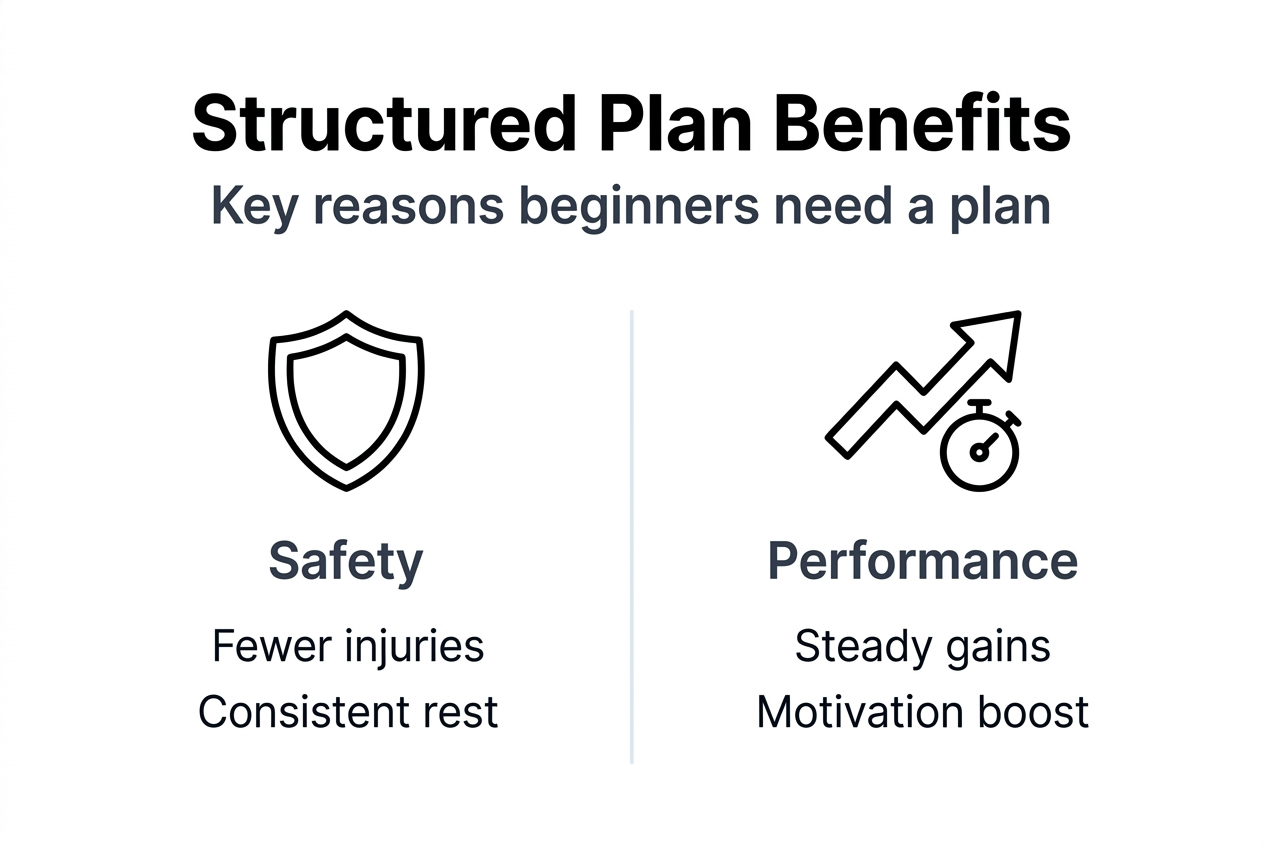 Structured Plan Benefits
Key reasons beginners need a plan

Safety
Fewer injuries
Consistent rest

Performance
Steady gains
Motivation boost